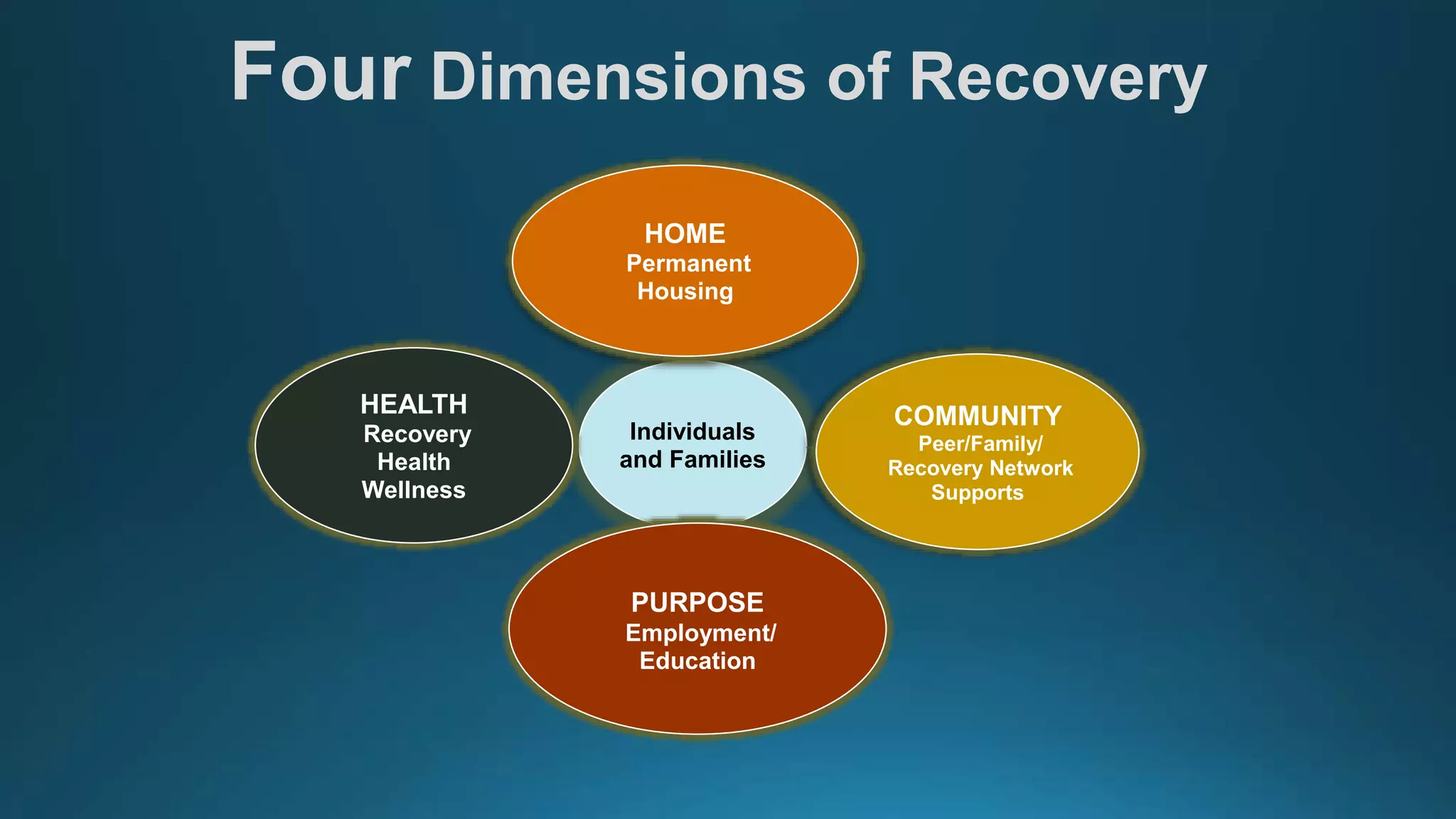 Four Dimensions of Recovery

HOME
Permanent Housing

HEALTH
Recovery
Health
Wellness

Individuals and Families

COMMUNITY
Peer/Family/ Recovery Network Supports

PURPOSE
Employment/ Education